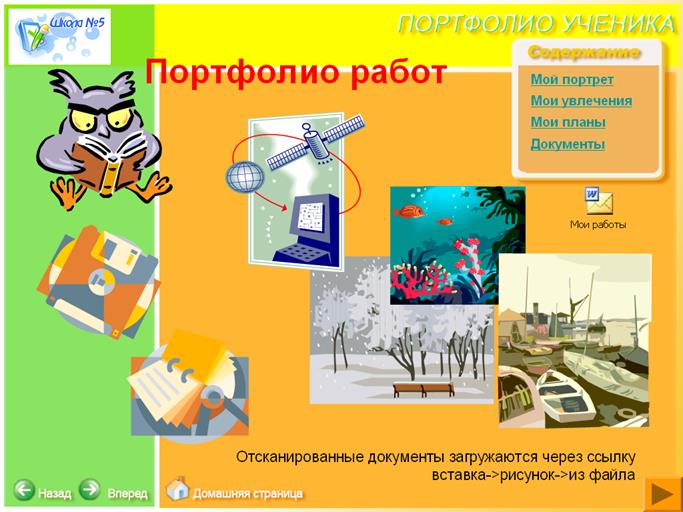 Школа №5

ПОРТФОЛИО УЧЕНИКА

Портфолио работ

Содержание

Мои портрет

Мои увлечения

Мои планы

Документы

Мои работы

Отсканированные документы загружаются через ссылку вставка->рисунок->из файла

Назад

Вперед

Домашняя страница